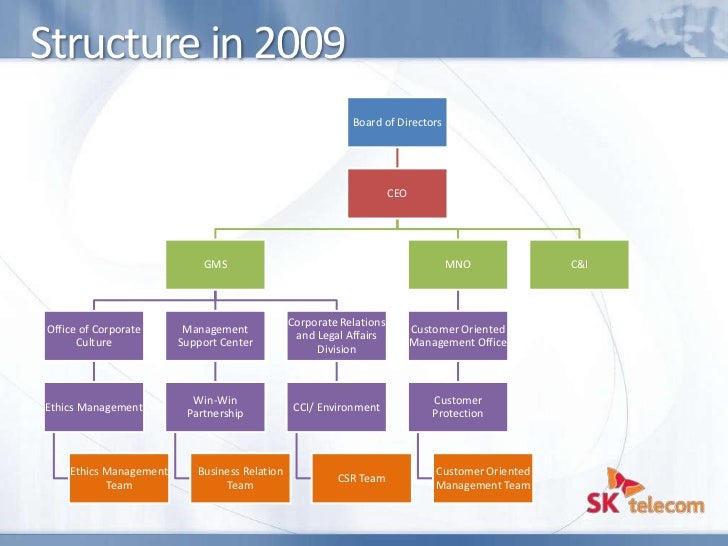 Structure in 2009

Board of Directors

CEO

GMS

MNO

C&I

Office of Corporate Culture

Management Support Center

Corporate Relations and Legal Affairs Division

Customer Oriented Management Office

Ethics Management

Win-Win Partnership

CCI/ Environment

Customer Protection

Ethics Management Team

Business Relation Team

CSR Team

Customer Oriented Management Team

SK telecom